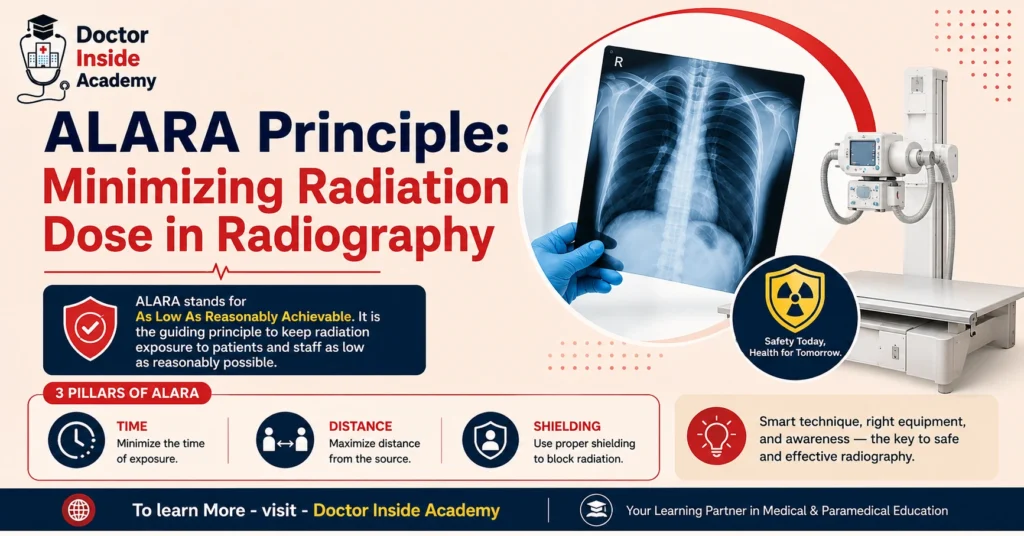 Doctor Inside Academy

ALARA Principle: Minimizing Radiation Dose in Radiography

R

ALARA stands for As Low As Reasonably Achievable. It is the guiding principle to keep radiation exposure to patients and staff as low as reasonably possible.

Safety Today, Health for Tomorrow.

3 PILLARS OF ALARA

TIME
Minimize the time of exposure.

DISTANCE
Maximize distance from the source.

SHIELDING
Use proper shielding to block radiation.

Smart technique, right equipment, and awareness — the key to safe and effective radiography.

To learn More - visit - Doctor Inside Academy

Your Learning Partner in Medical & Paramedical Education